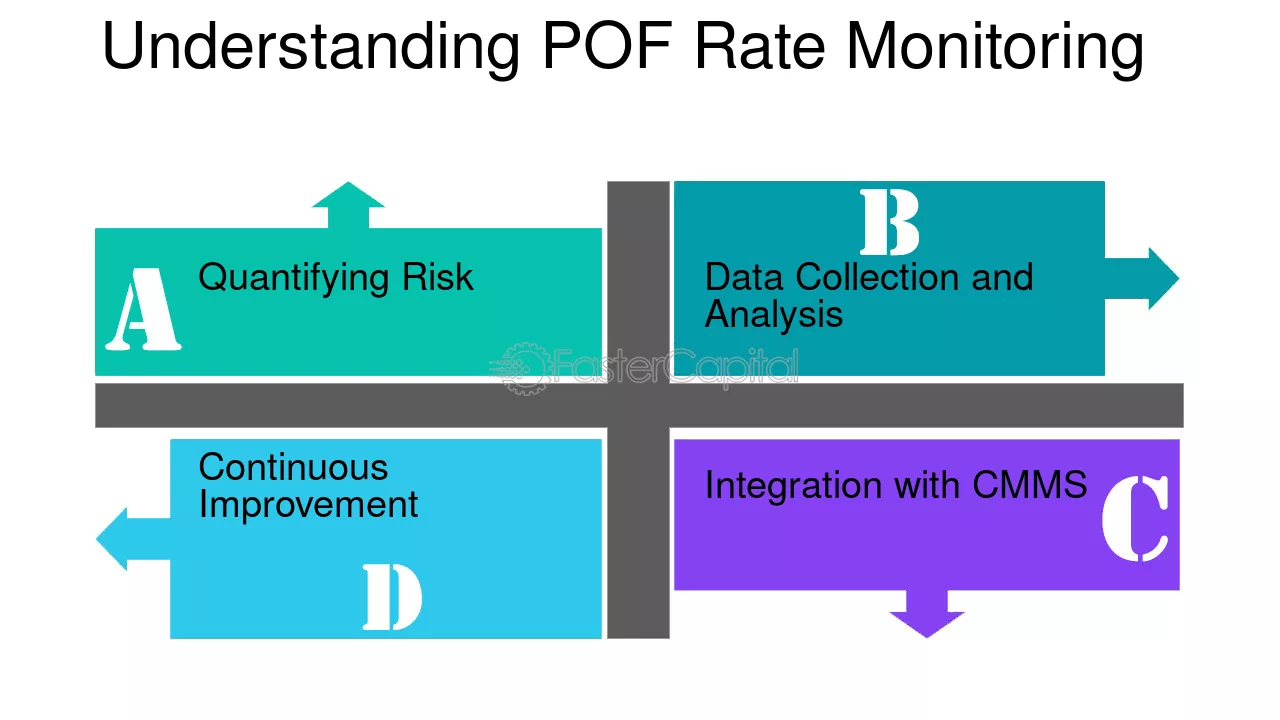 Understanding POF Rate Monitoring

A
Quantifying Risk

B
Data Collection and Analysis

FasterCapital

Continuous Improvement
D

Integration with CMMS
C